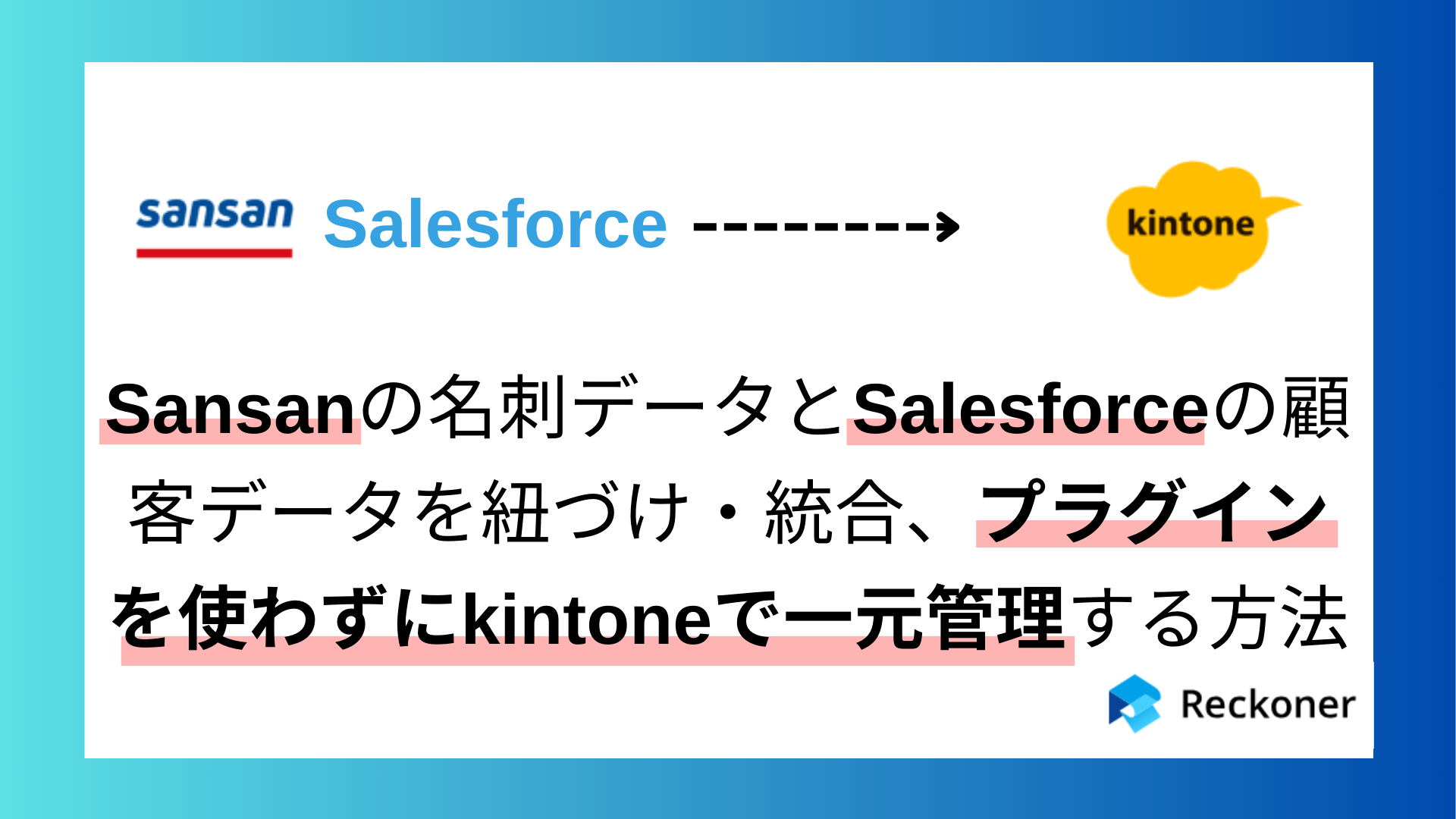 sansan Salesforce

kintone

Sansanの名刺データとSalesforceの顧客データを紐づけ・統合、プラグインを使わずにkintoneで一元管理する方法

Reckoner